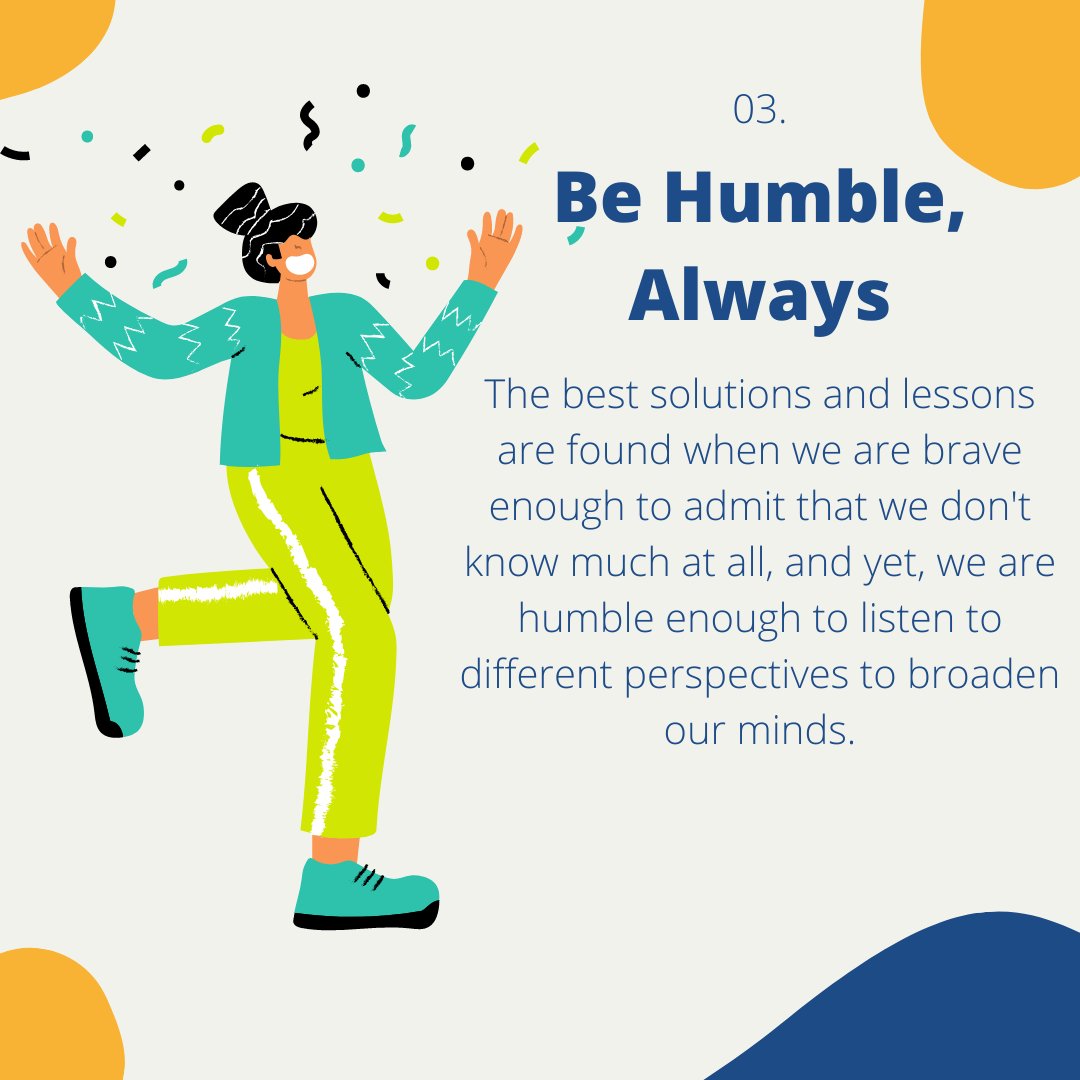 03.

Be Humble, Always

The best solutions and lessons are found when we are brave enough to admit that we don't know much at all, and yet, we are humble enough to listen to different perspectives to broaden our minds.